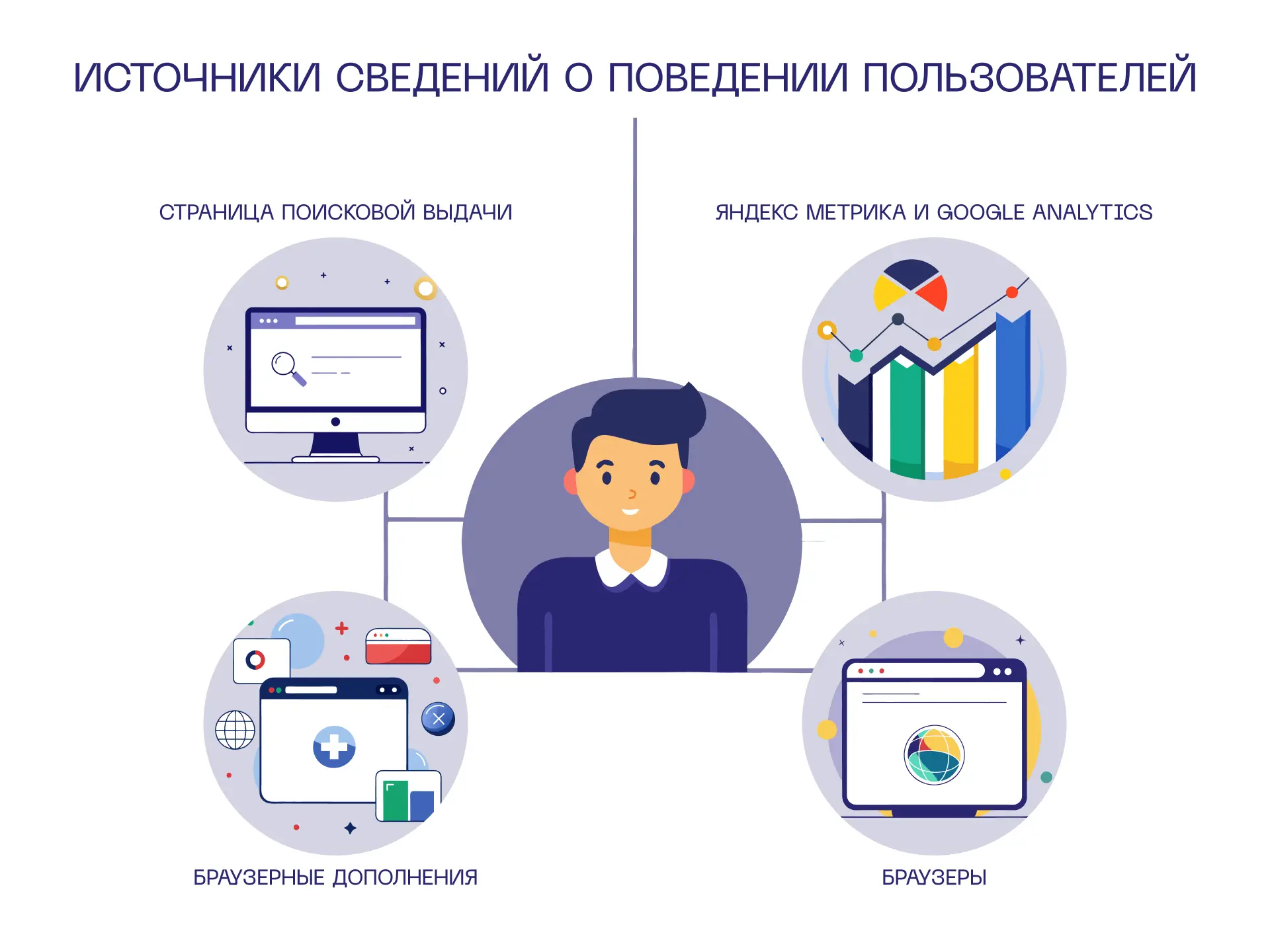 ИСТОЧНИКИ СВЕДЕНИЙ О ПОВЕДЕНИИ ПОЛЬЗОВАТЕЛЕЙ

СТРАНИЦА ПОИСКОВОЙ ВЫДАЧИ

ЯНДЕКС МЕТРИКА И GOOGLE ANALYTICS

БРАУЗЕРНЫЕ ДОПОЛНЕНИЯ

БРАУЗЕРЫ